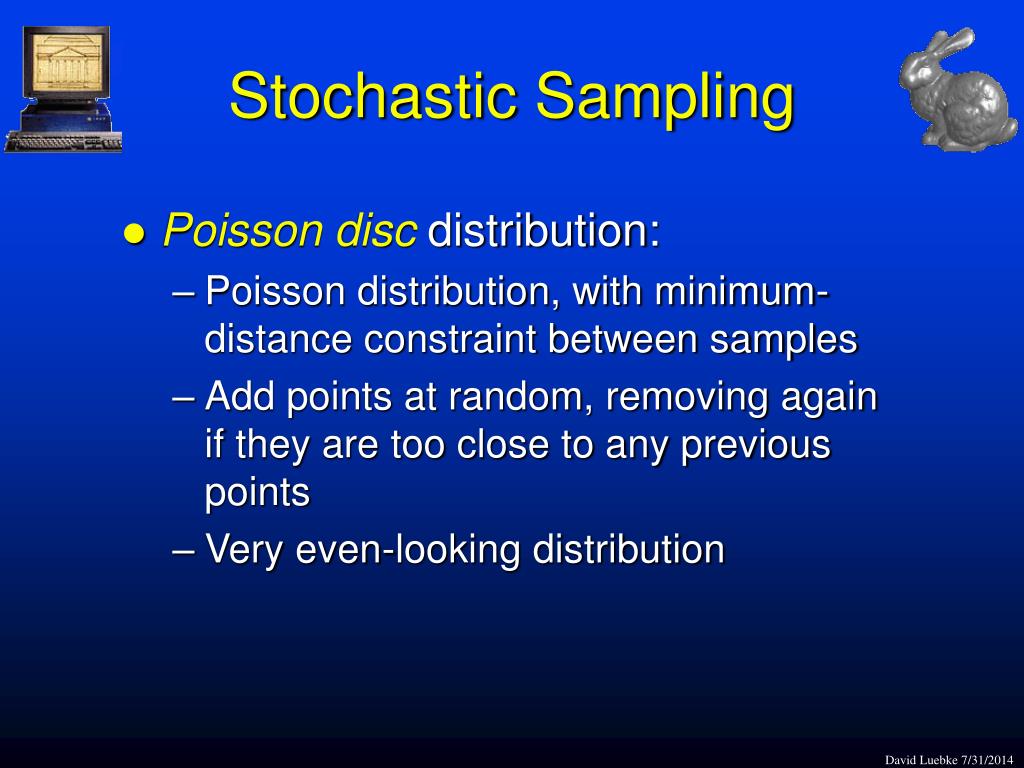 Stochastic Sampling

● Poisson disc distribution:

– Poisson distribution, with minimum-distance constraint between samples

– Add points at random, removing again if they are too close to any previous points

– Very even-looking distribution

David Luebke 7/31/2014